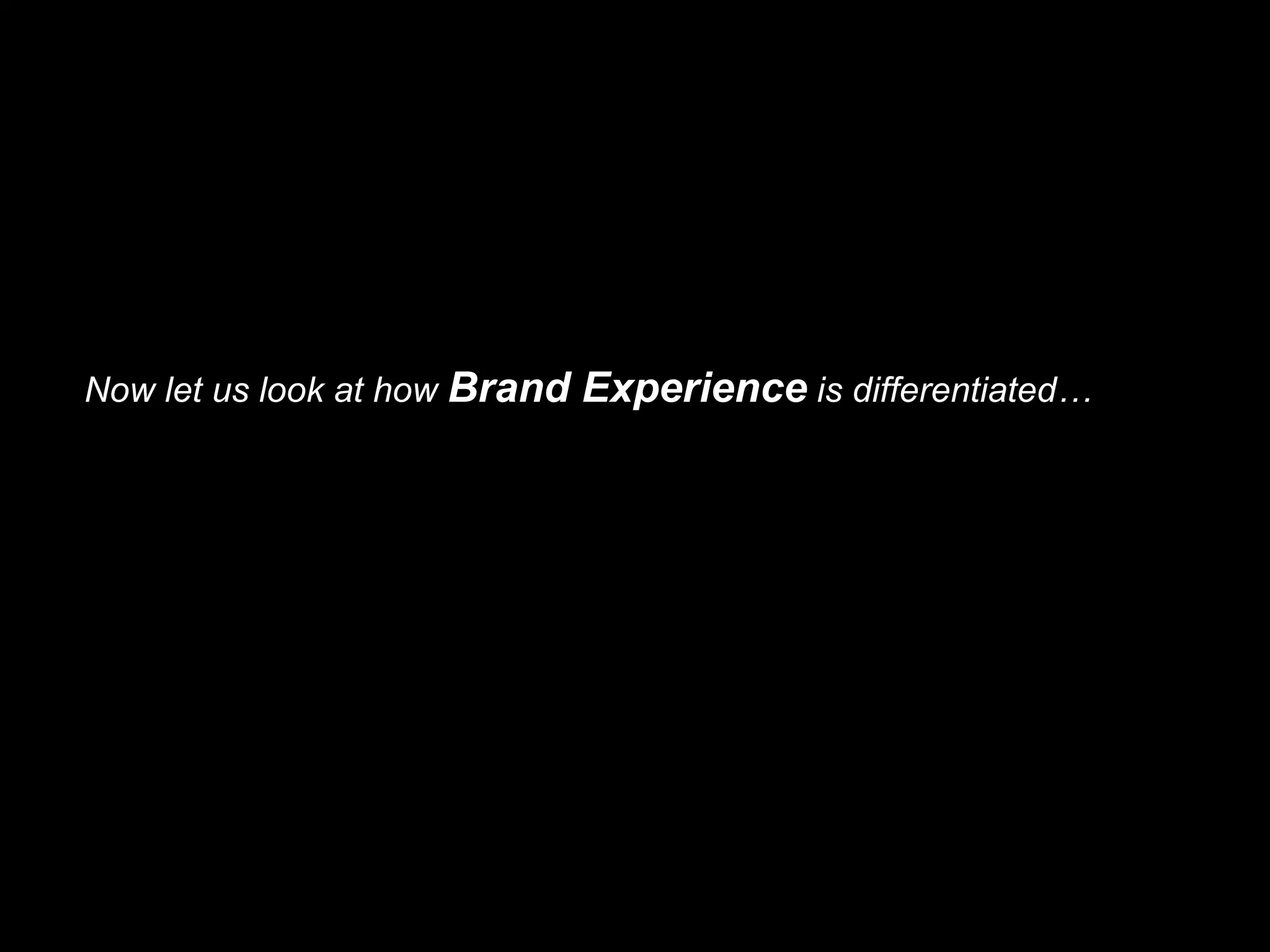 Now let us look at how Brand Experience is differentiated…